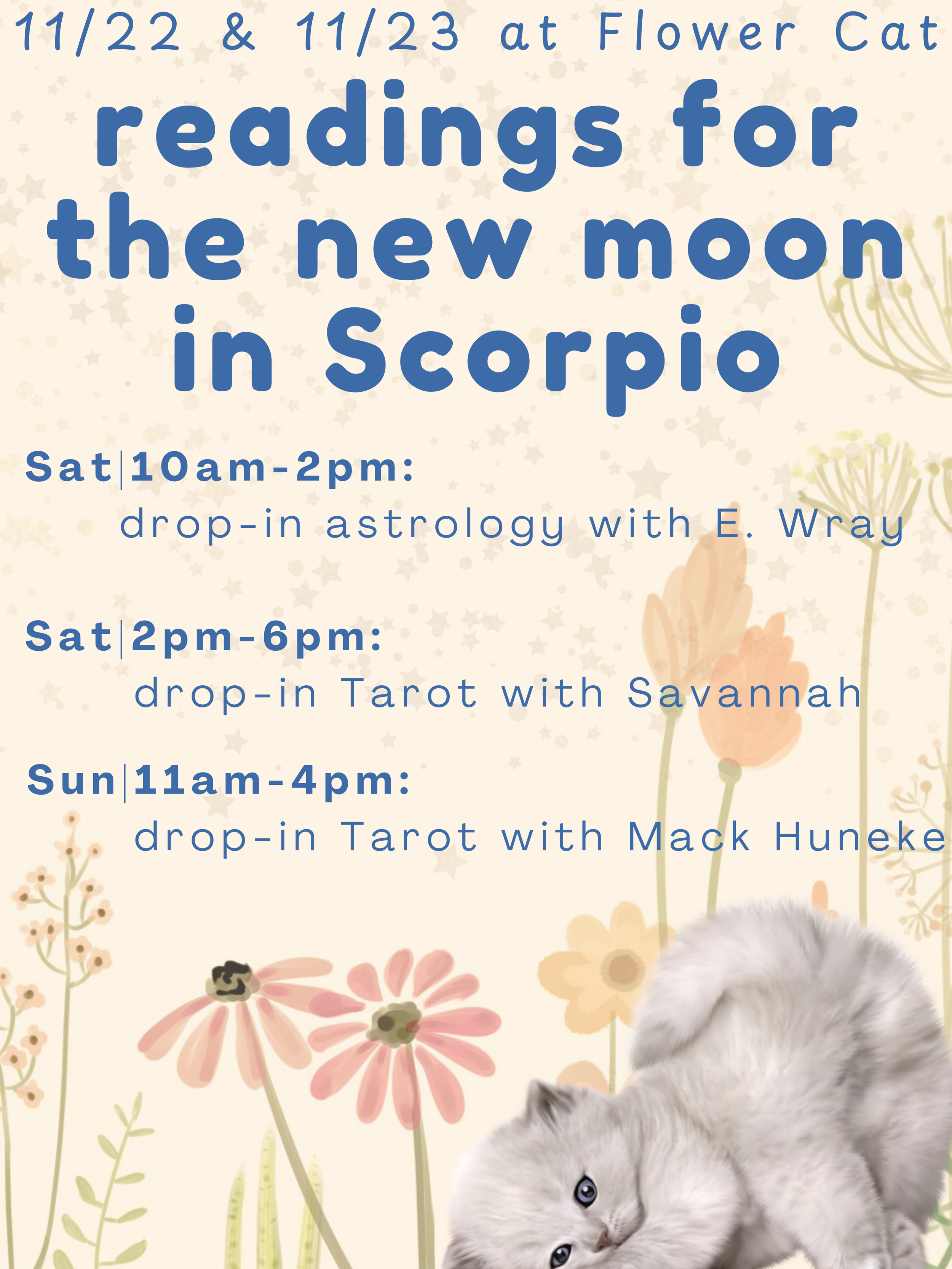 11/22 & 11/23 at Flower Cat

readings for the new moon in Scorpio

Sat|10am-2pm:
drop-in astrology with E. Wray

Sat|2pm-6pm:
drop-in Tarot with Savannah

Sun|11am-4pm:
drop-in Tarot with Mack Huneke